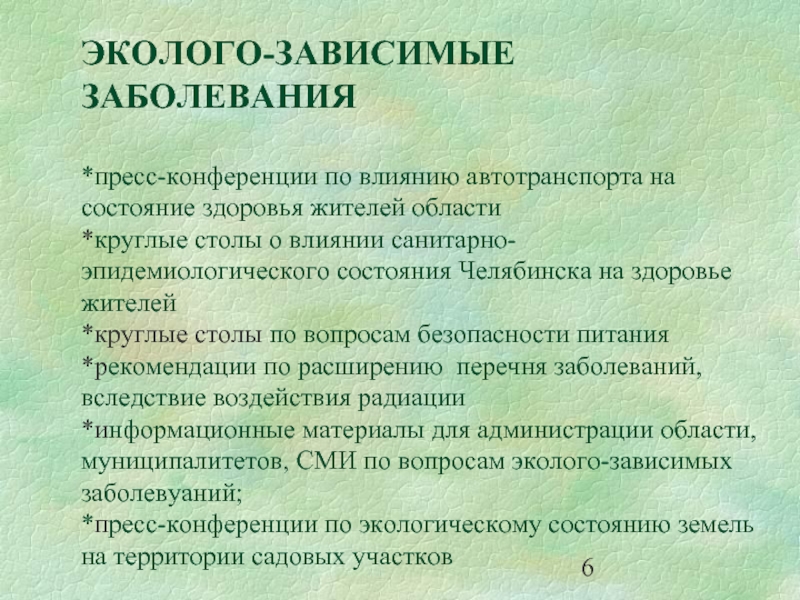 ЭКОЛОГО-ЗАВИСИМЫЕ ЗАБОЛЕВАНИЯ

*пресс-конференции по влиянию автотранспорта на состояние здоровья жителей области
*круглые столы о влиянии санитарно-эпидемиологического состояния Челябинска на здоровье жителей
*круглые столы по вопросам безопасности питания
*рекомендации по расширению перечня заболеваний, вследствие воздействия радиации
*информационные материалы для администрации области, муниципалитетов, СМИ по вопросам эколого-зависимых заболевуаний;
*пресс-конференции по экологическому состоянию земель на территории садовых участков

6